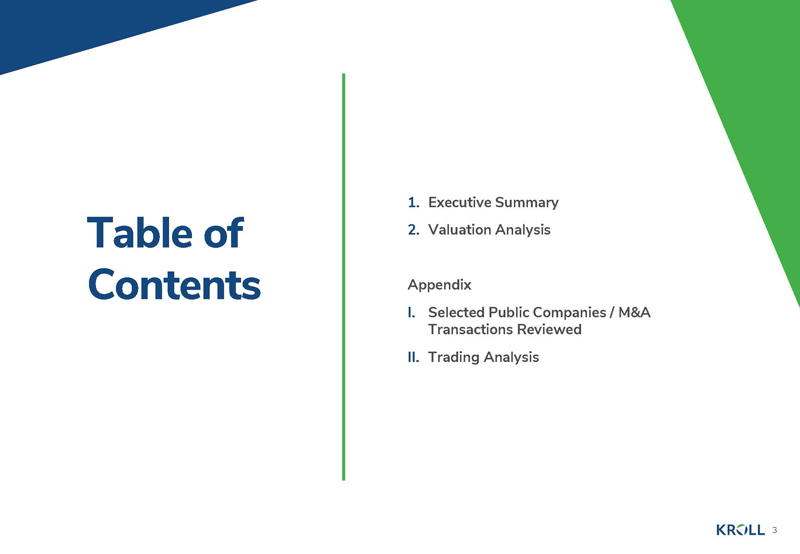 Table of Contents

1. Executive Summary
2. Valuation Analysis

Appendix
I. Selected Public Companies / M&A Transactions Reviewed
II. Trading Analysis

KROLL 3